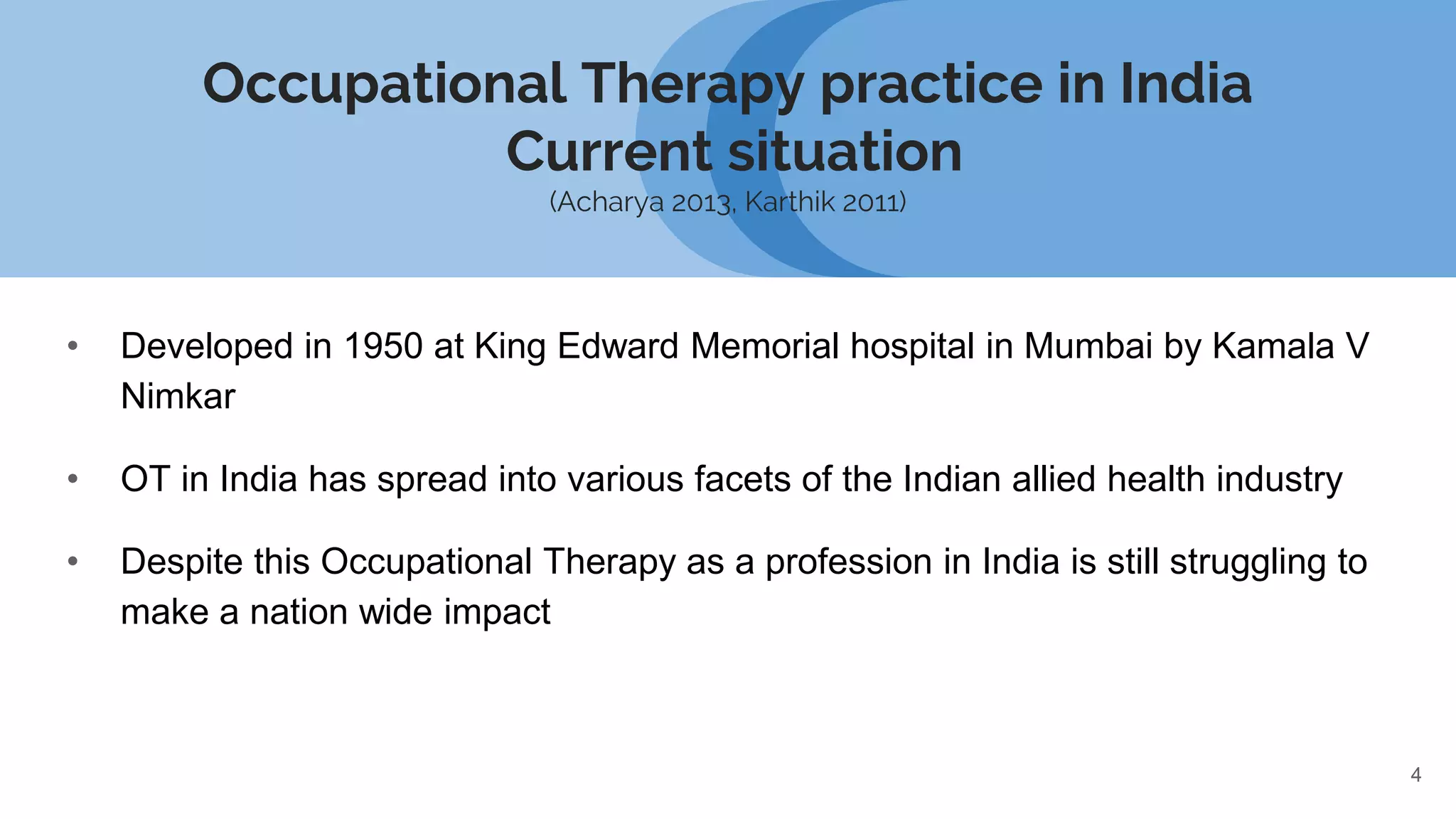 Occupational Therapy practice in India
Current situation
(Acharya 2013, Karthik 2011)

• Developed in 1950 at King Edward Memorial hospital in Mumbai by Kamala V Nimkar

• OT in India has spread into various facets of the Indian allied health industry

• Despite this Occupational Therapy as a profession in India is still struggling to make a nation wide impact

4